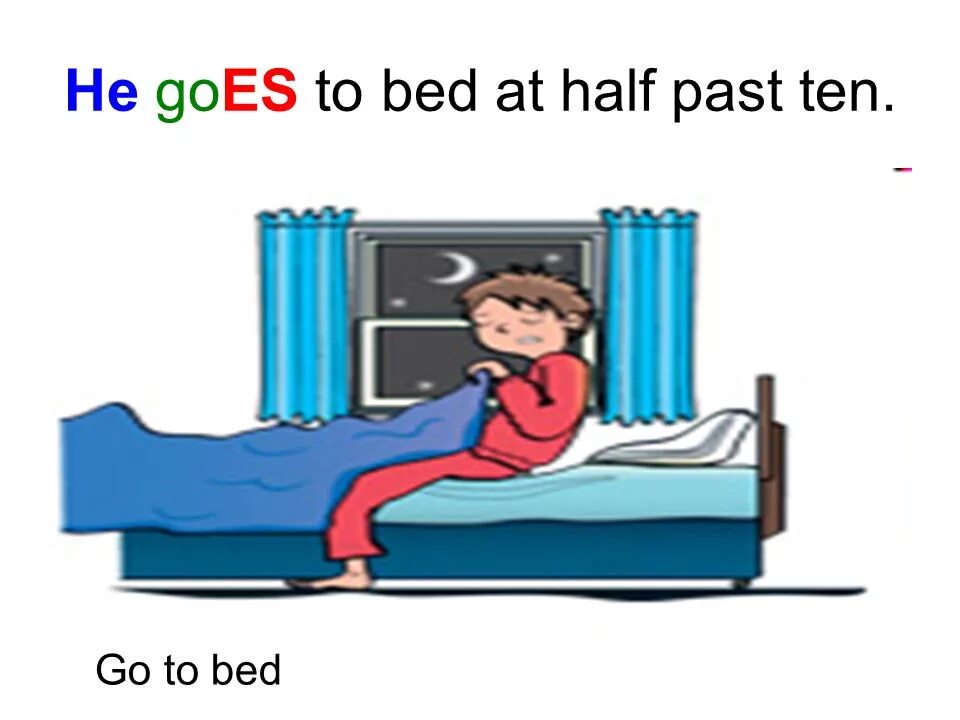 He goES to bed at half past ten.

Go to bed